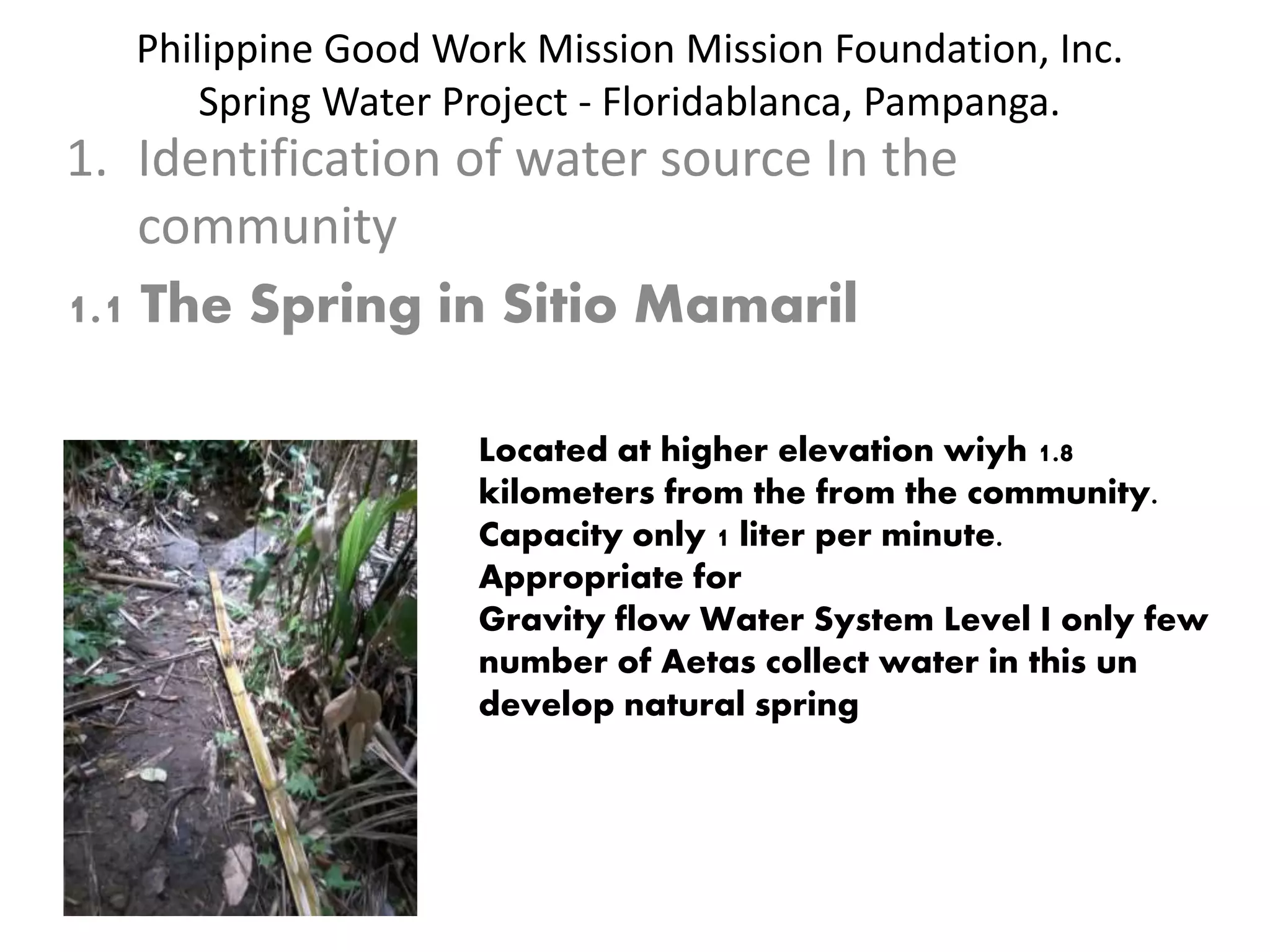 Philippine Good Work Mission Mission Foundation, Inc.
Spring Water Project - Floridablanca, Pampanga.

1. Identification of water source In the community

1.1 The Spring in Sitio Mamaril

Located at higher elevation wiyh 1.8 kilometers from the from the community.
Capacity only 1 liter per minute.
Appropriate for
Gravity flow Water System Level I only few number of Aetas collect water in this un develop natural spring